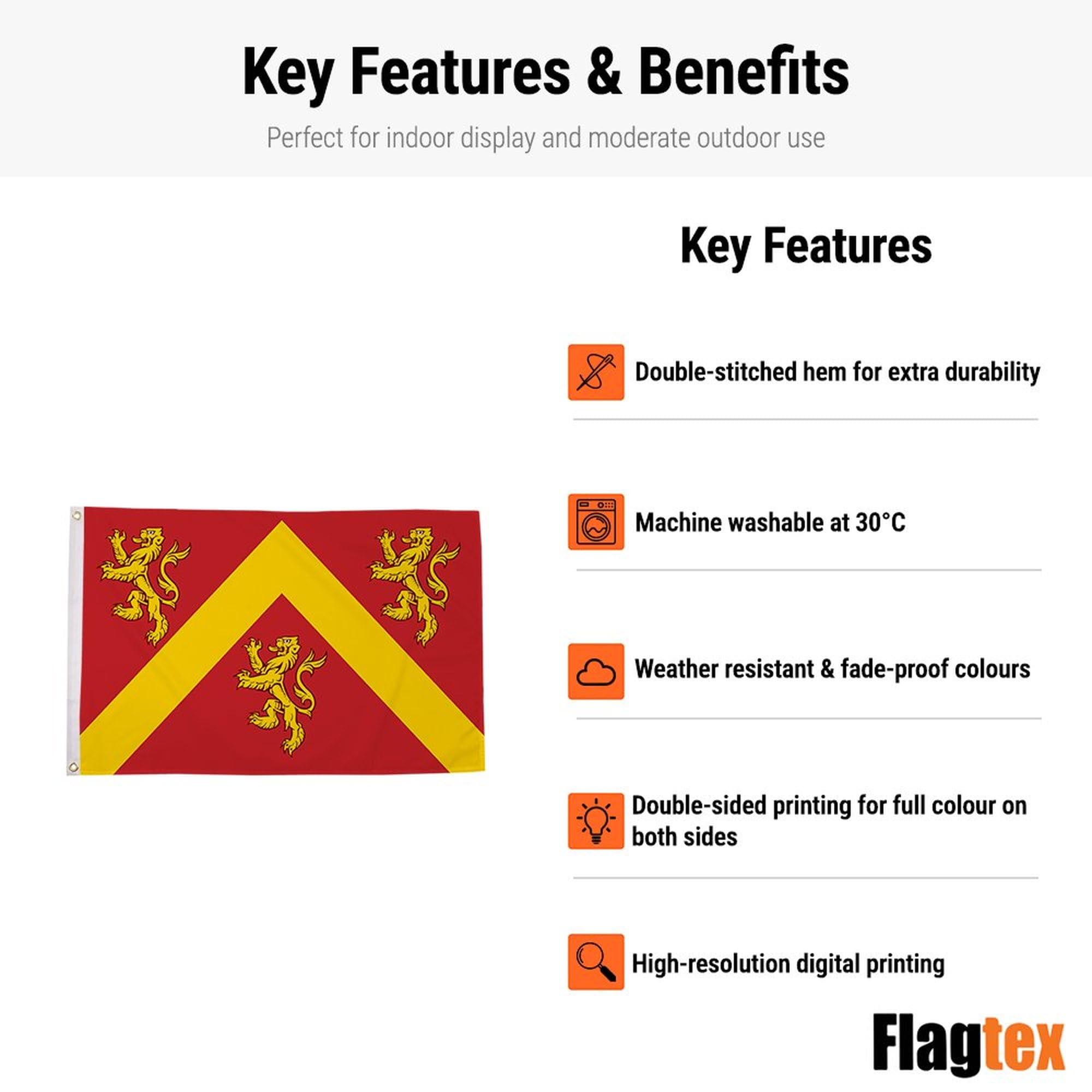 Key Features & Benefits

Perfect for indoor display and moderate outdoor use

Key Features

Double-stitched hem for extra durability

Machine washable at 30°C

Weather resistant & fade-proof colours

Double-sided printing for full colour on both sides

High-resolution digital printing

Flagtex